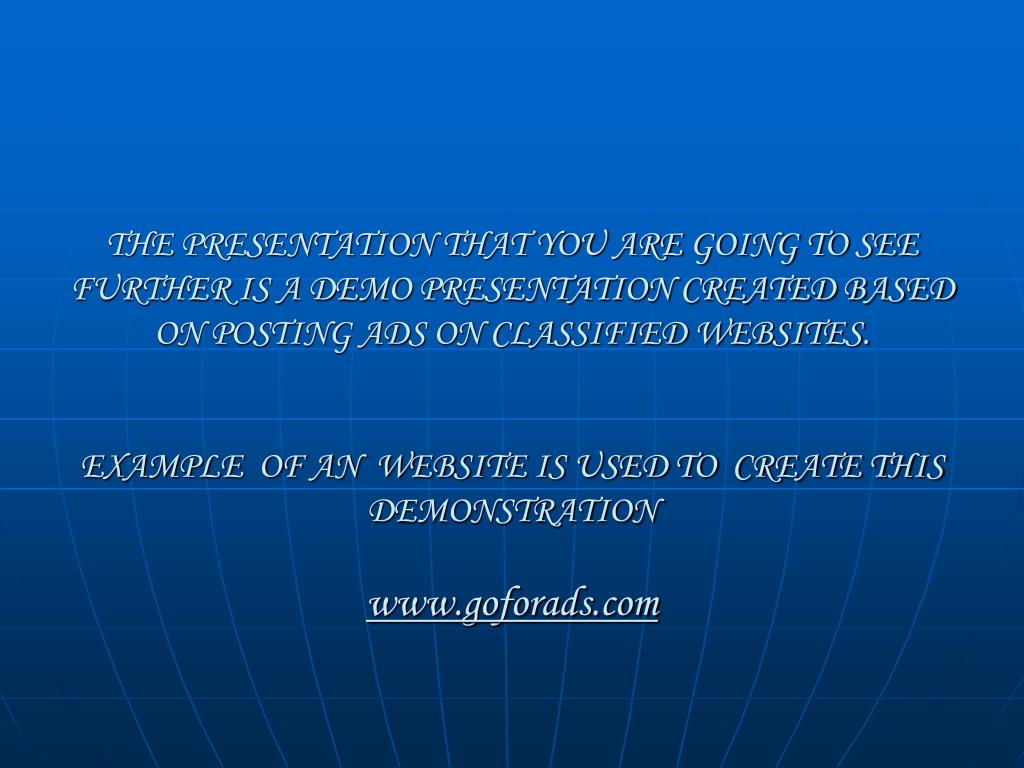 THE PRESENTATION THAT YOU ARE GOING TO SEE FURTHER IS A DEMO PRESENTATION CREATED BASED ON POSTING ADS ON CLASSIFIED WEBSITES.

EXAMPLE OF AN WEBSITE IS USED TO CREATE THIS DEMONSTRATION

www.goforads.com